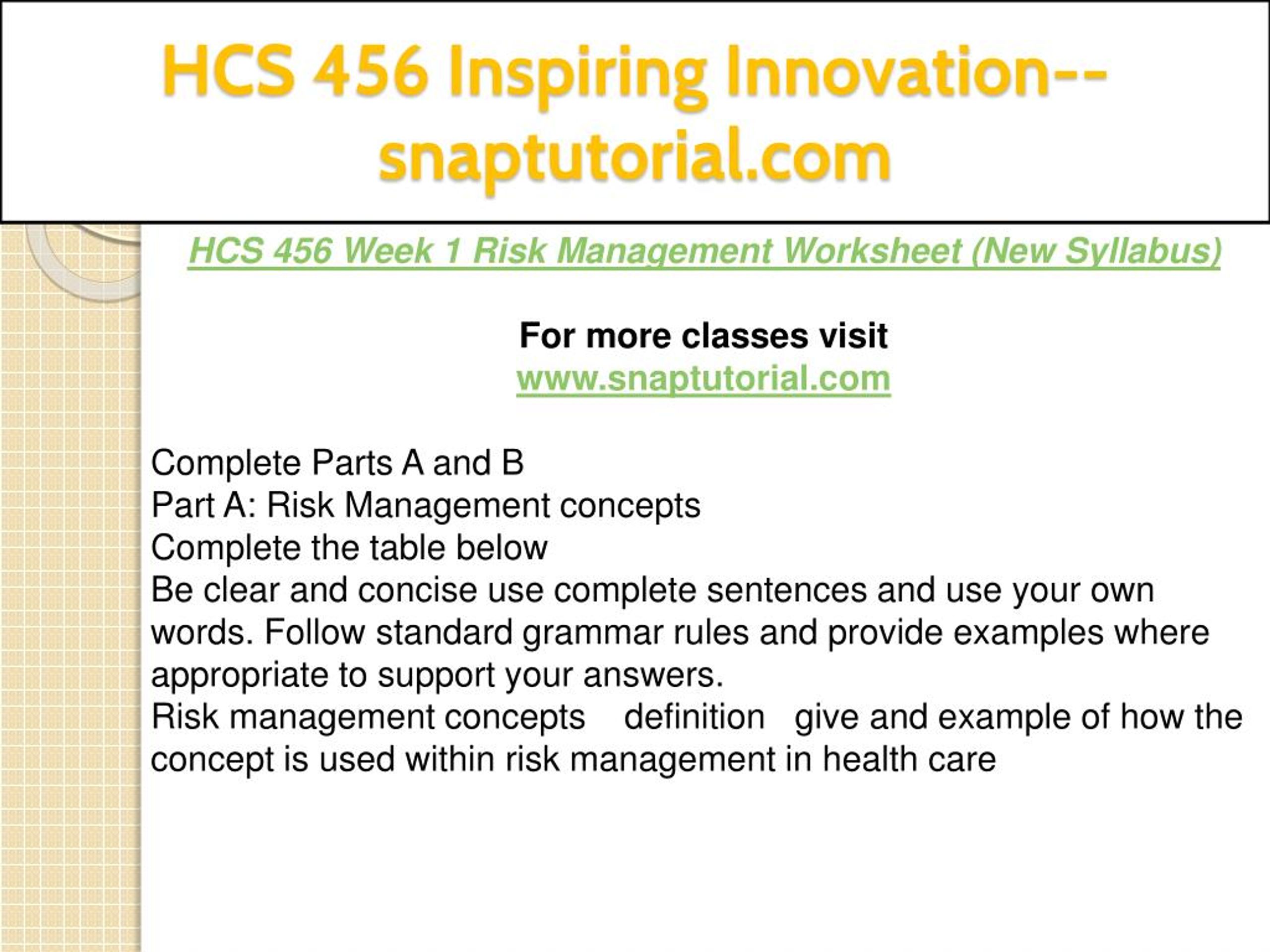 HCS 456 Inspiring Innovation--snaptutorial.com

HCS 456 Week 1 Risk Management Worksheet (New Syllabus)

For more classes visit
www.snaptutorial.com

Complete Parts A and B
Part A: Risk Management concepts
Complete the table below
Be clear and concise use complete sentences and use your own words. Follow standard grammar rules and provide examples where appropriate to support your answers.
Risk management concepts definition give and example of how the concept is used within risk management in health care